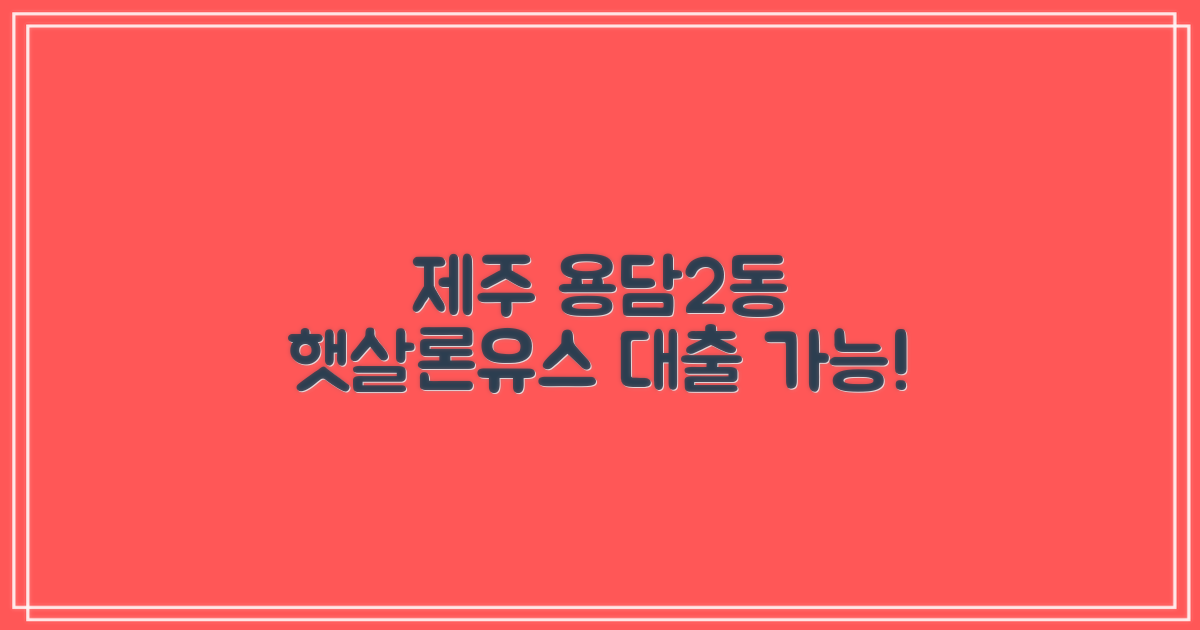 제주 용담2동
햇살론유스 대출 가능!